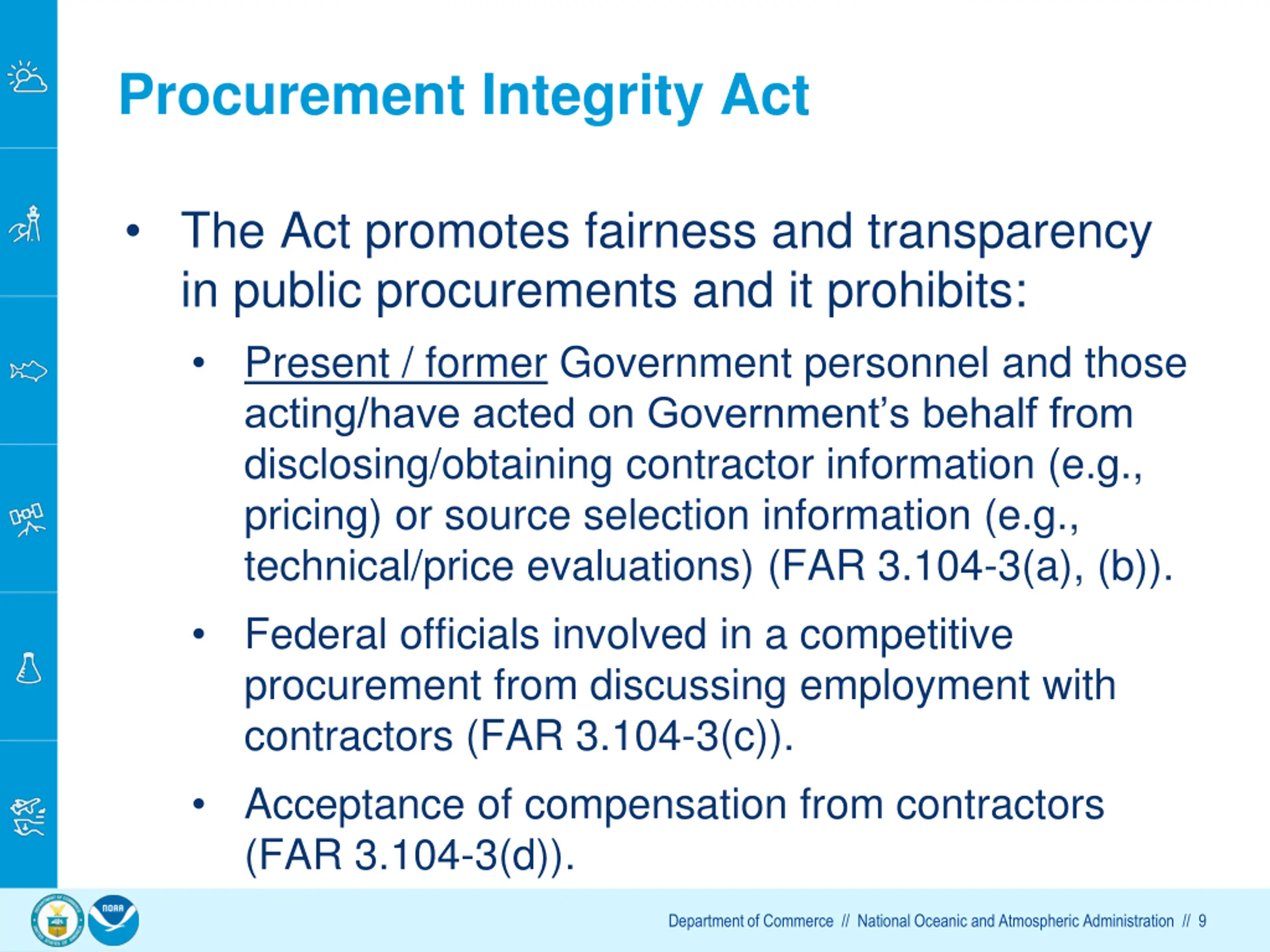 Procurement Integrity Act

• The Act promotes fairness and transparency in public procurements and it prohibits:

• Present / former Government personnel and those acting/have acted on Government's behalf from disclosing/obtaining contractor information (e.g., pricing) or source selection information (e.g., technical/price evaluations) (FAR 3.104-3(a), (b)).

• Federal officials involved in a competitive procurement from discussing employment with contractors (FAR 3.104-3(c)).

• Acceptance of compensation from contractors (FAR 3.104-3(d)).

NOAA

Department of Commerce // National Oceanic and Atmospheric Administration // 9